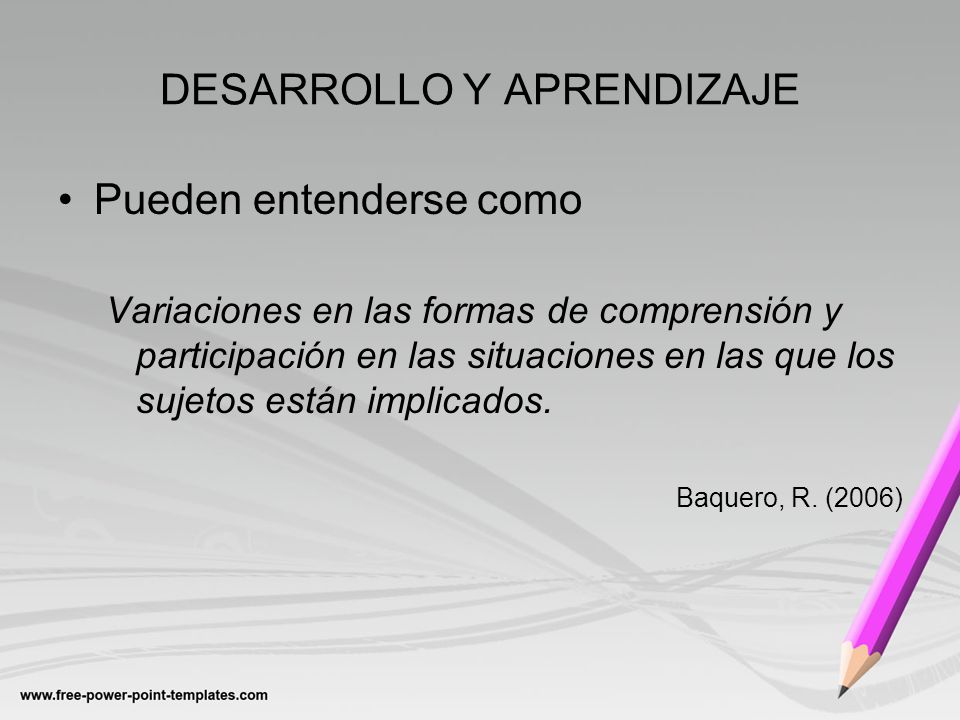 DESARROLLO Y APRENDIZAJE

• Pueden entenderse como

Variaciones en las formas de comprensión y participación en las situaciones en las que los sujetos están implicados.

Baquero, R. (2006)

www.free-power-point-templates.com